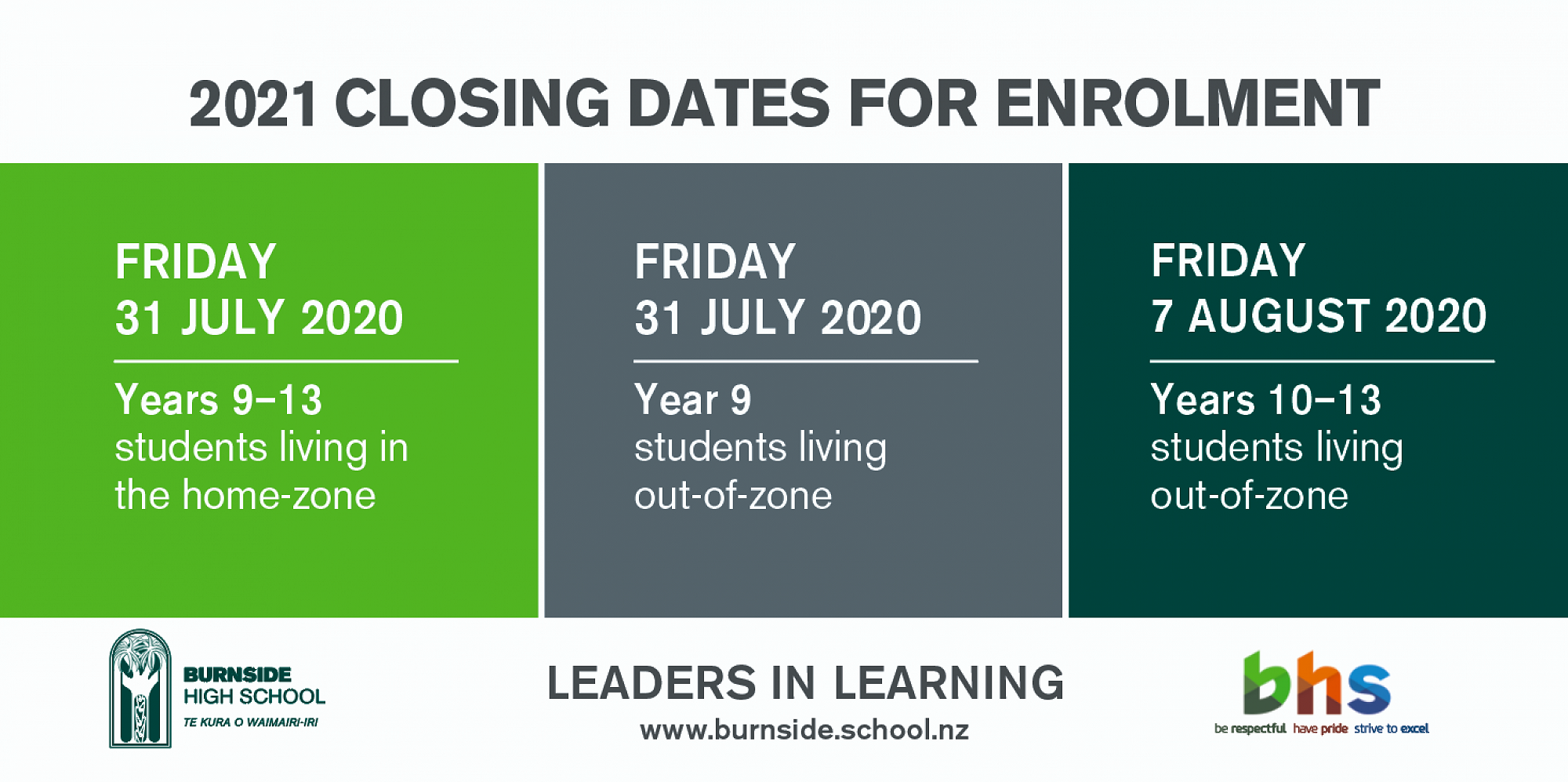 2021 CLOSING DATES FOR ENROLMENT

FRIDAY
31 JULY 2020

Years 9–13
students living in the home-zone

FRIDAY
31 JULY 2020

Year 9
students living out-of-zone

FRIDAY
7 AUGUST 2020

Years 10–13
students living out-of-zone

BURNSIDE
HIGH SCHOOL
TE KURA O WAIMAIRI-IRI

LEADERS IN LEARNING
www.burnside.school.nz

bhs
be respectful have pride strive to excel